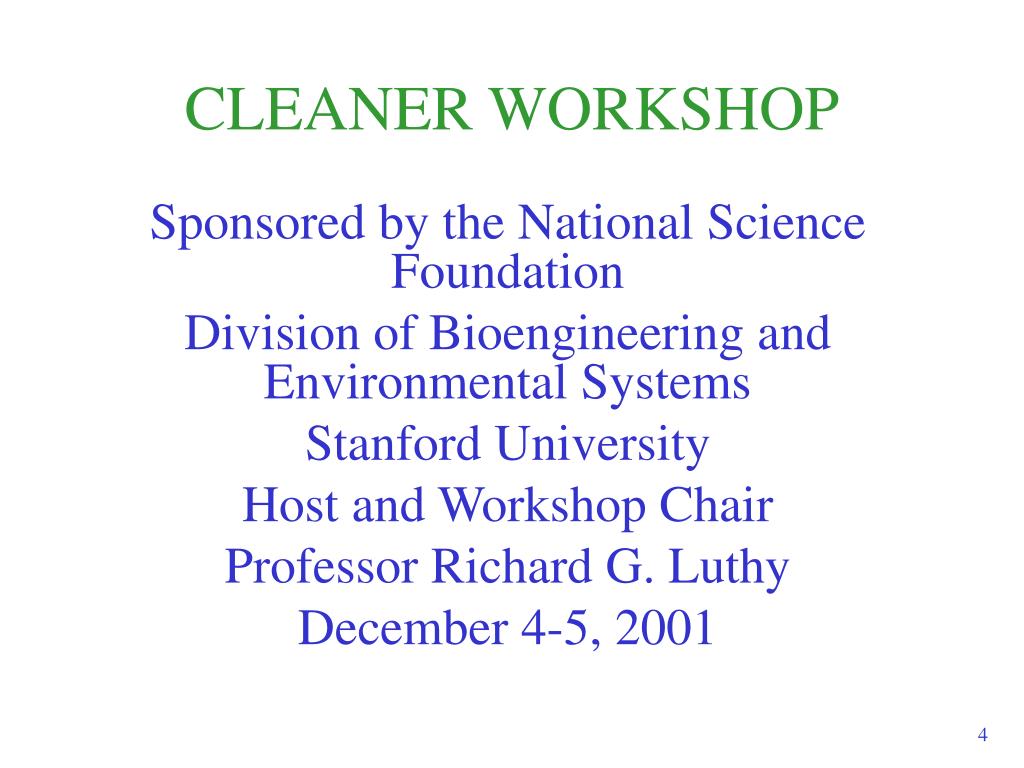 CLEANER WORKSHOP

Sponsored by the National Science Foundation

Division of Bioengineering and Environmental Systems

Stanford University

Host and Workshop Chair

Professor Richard G. Luthy

December 4-5, 2001

4